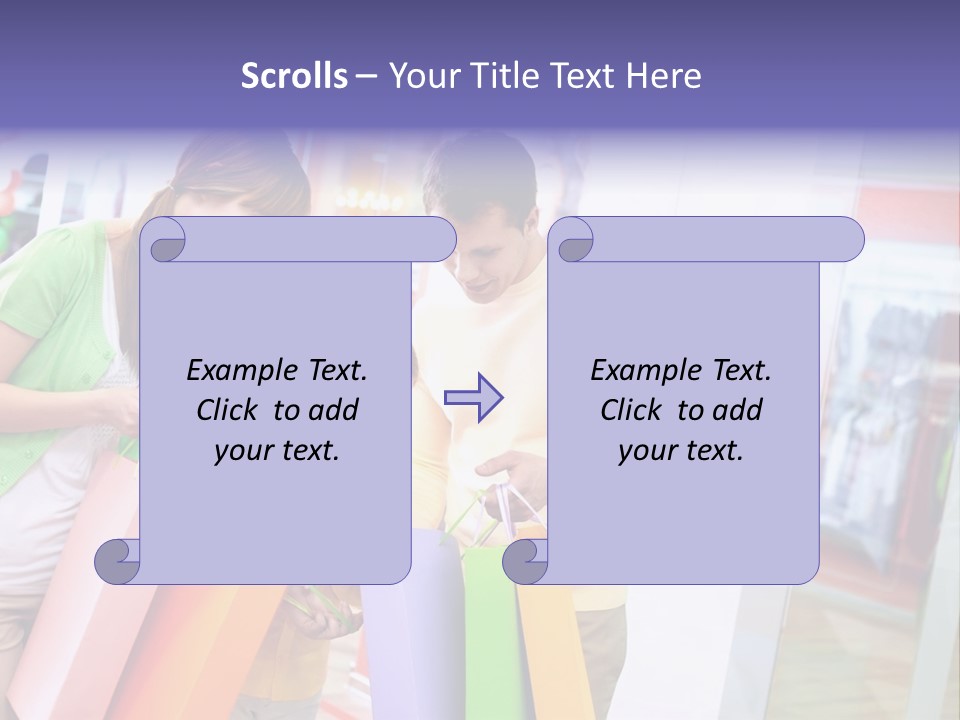 Scrolls – Your Title Text Here

Example Text. Click to add your text.

Example Text. Click to add your text.